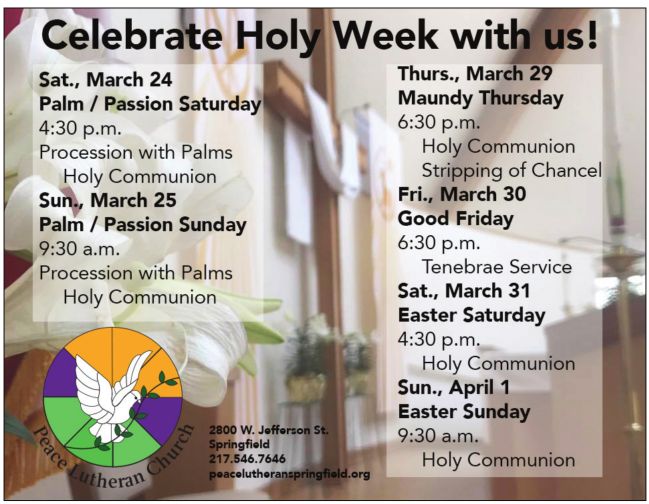 Celebrate Holy Week with us!

Sat., March 24
Palm / Passion Saturday
4:30 p.m.
Procession with Palms
Holy Communion

Sun., March 25
Palm / Passion Sunday
9:30 a.m.
Procession with Palms
Holy Communion

Peace Lutheran Church

2800 W. Jefferson St.
Springfield
217.546.7646
peacelutheranspringfield.org

Thurs., March 29
Maundy Thursday
6:30 p.m.
Holy Communion
Stripping of Chancel

Fri., March 30
Good Friday
6:30 p.m.
Tenebrae Service

Sat., March 31
Easter Saturday
4:30 p.m.
Holy Communion

Sun., April 1
Easter Sunday
9:30 a.m.
Holy Communion